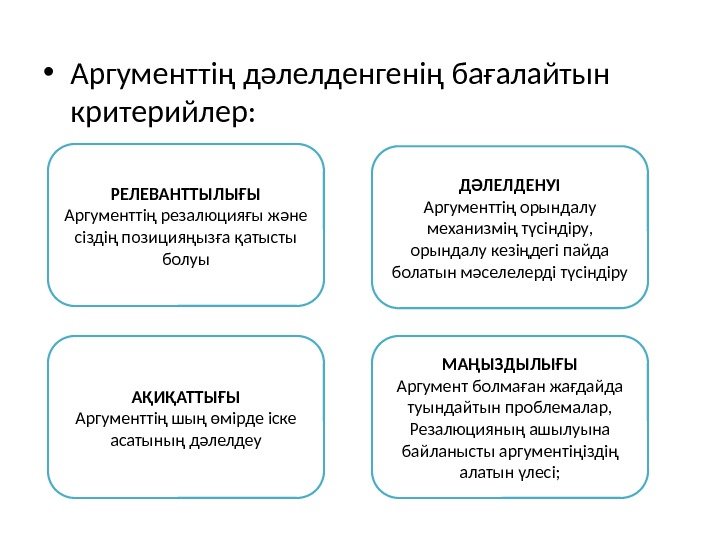 • Аргументтің дәлелденгенің бағалайтын критерийлер:

РЕЛЕВАНТТЫЛЫҒЫ
Аргументтің резалюцияғы және сіздің позицияңызға қатысты болуы

ДӘЛЕЛДЕНУІ
Аргументтің орындалу механизмің түсіндіру, орындалу кезіңдегі пайда болатын мәселелерді түсіндіру

АҚИҚАТТЫҒЫ
Аргументтің шың өмірде іске асатының дәлелдеу

МАҢЫЗДЫЛЫҒЫ
Аргумент болмаған жағдайда туындайтын проблемалар, Резалюцияның ашылуына байланысты аргументіңіздің алатын үлесі;